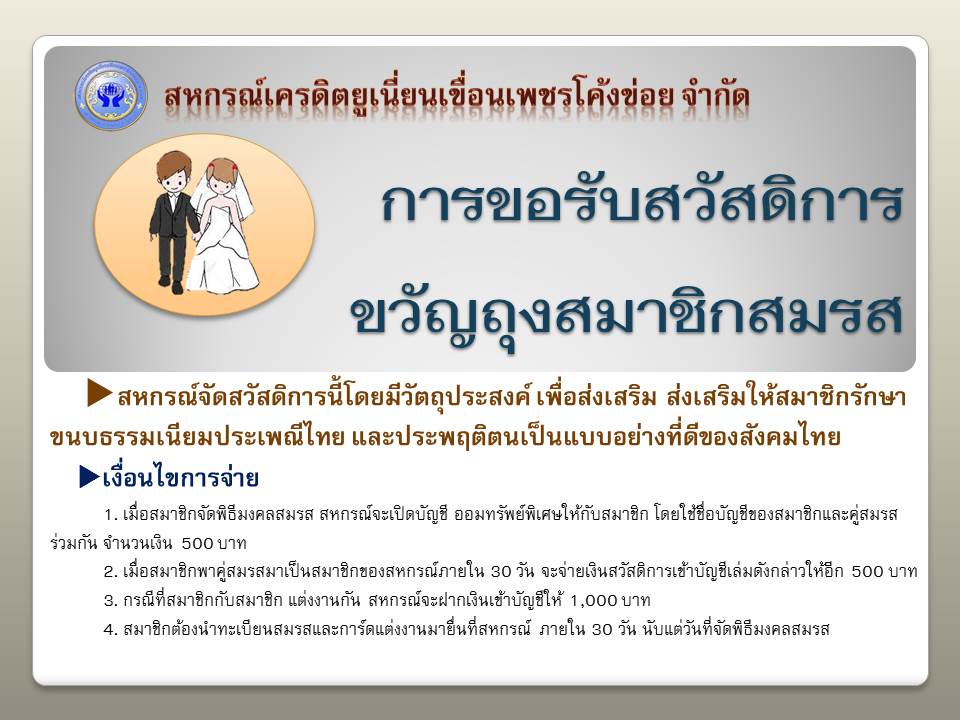 สหกรณ์เครดิตยูเนี่ยนเขื่อนเพชรโค้งข่อย จำกัด

การขอรับสวัสดิการ

ขวัญถุงสมาชิกสมรส

▶สหกรณ์จัดสวัสดิการนี้โดยมีวัตถุประสงค์ เพื่อส่งเสริม ส่งเสริมให้สมาชิกรักษาขนบธรรมเนียมประเพณีไทย และประพฤติตนเป็นแบบอย่างที่ดีของสังคมไทย

▶เงื่อนไขการจ่าย

1. เมื่อสมาชิกจัดพิธีมงคลสมรส สหกรณ์จะเปิดบัญชี ออมทรัพย์พิเศษให้กับสมาชิก โดยใช้ชื่อบัญชีของสมาชิกและคู่สมรสร่วมกัน จำนวนเงิน 500 บาท

2. เมื่อสมาชิกพาคู่สมรสมาเป็นสมาชิกของสหกรณ์ภายใน 30 วัน จะจ่ายเงินสวัสดิการเข้าบัญชีเล่มดังกล่าวให้อีก 500 บาท

3. กรณีที่สมาชิกกับสมาชิก แต่งงานกัน สหกรณ์จะฝากเงินเข้าบัญชีให้ 1,000 บาท

4. สมาชิกต้องนำทะเบียนสมรสและการ์ดแต่งงานมายื่นที่สหกรณ์ ภายใน 30 วัน นับแต่วันที่จัดพิธีมงคลสมรส